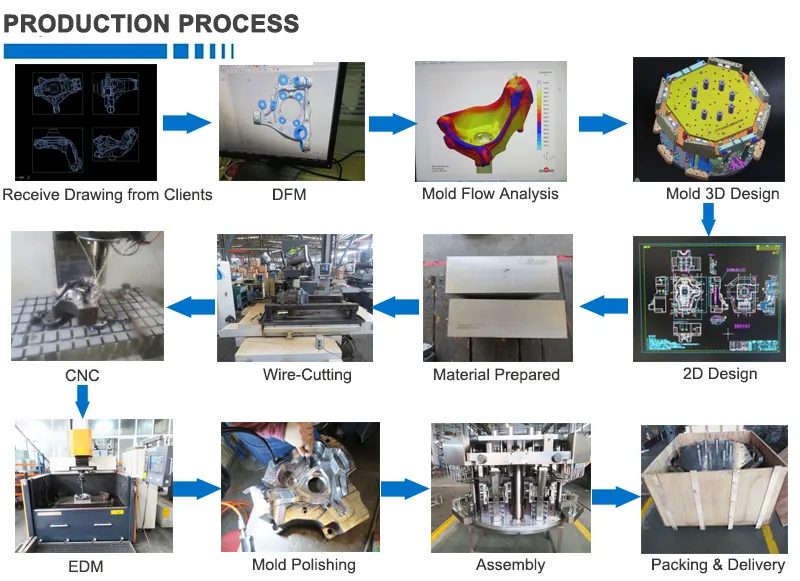 PRODUCTION PROCESS

Receive Drawing from Clients

DFM

Mold Flow Analysis

Mold 3D Design

2D Design

Material Prepared

Wire-Cutting

CNC

EDM

Mold Polishing

Assembly

Packing & Delivery